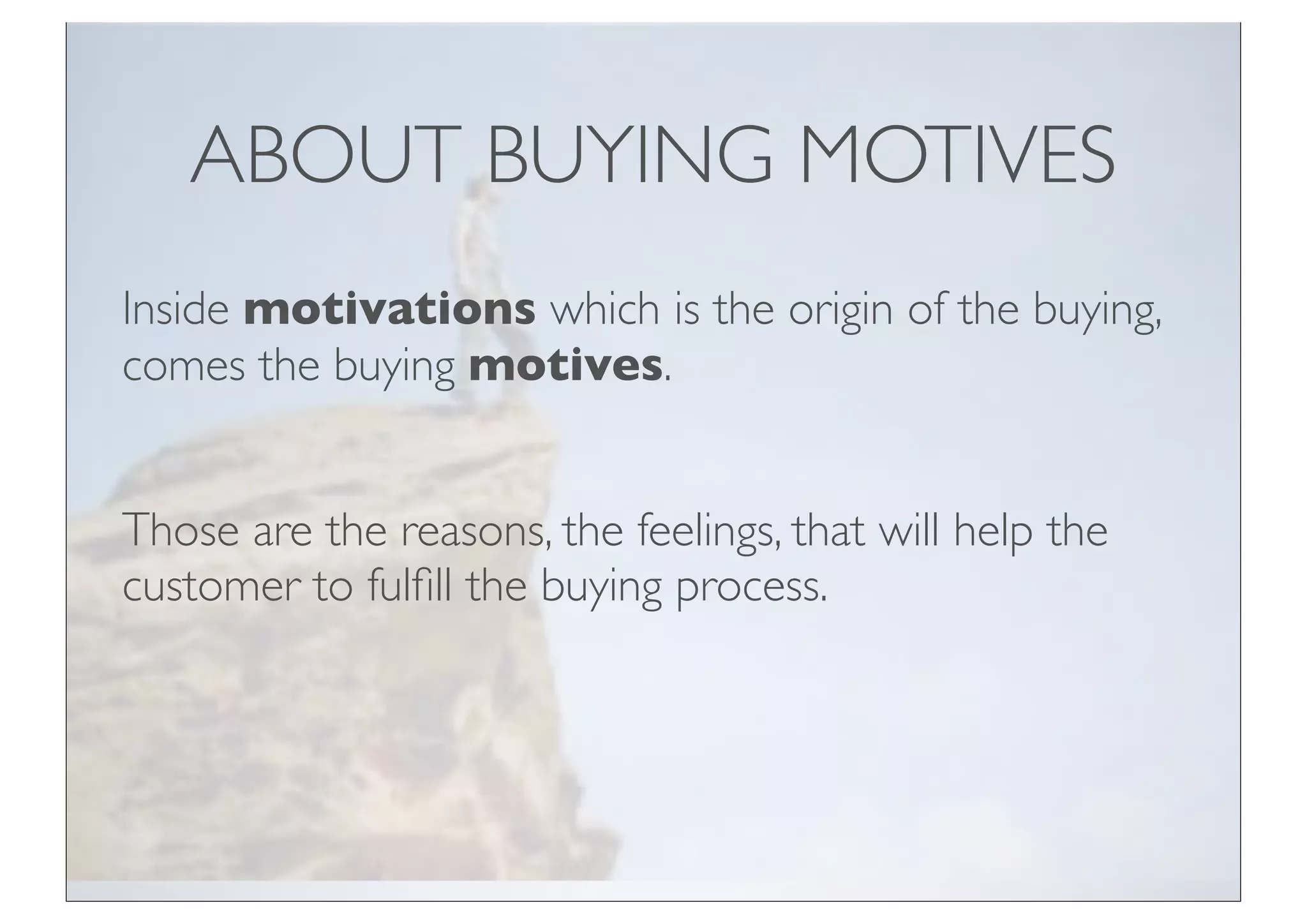 ABOUT BUYING MOTIVES

Inside motivations which is the origin of the buying, comes the buying motives.

Those are the reasons, the feelings, that will help the customer to fulfill the buying process.